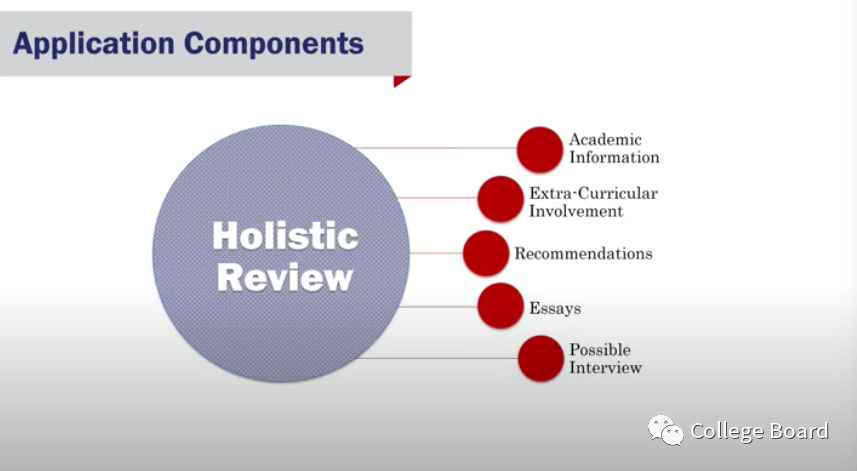 Application Components

Holistic Review

Academic Information

Extra-Curricular Involvement

Recommendations

Essays

Possible Interview

College Board